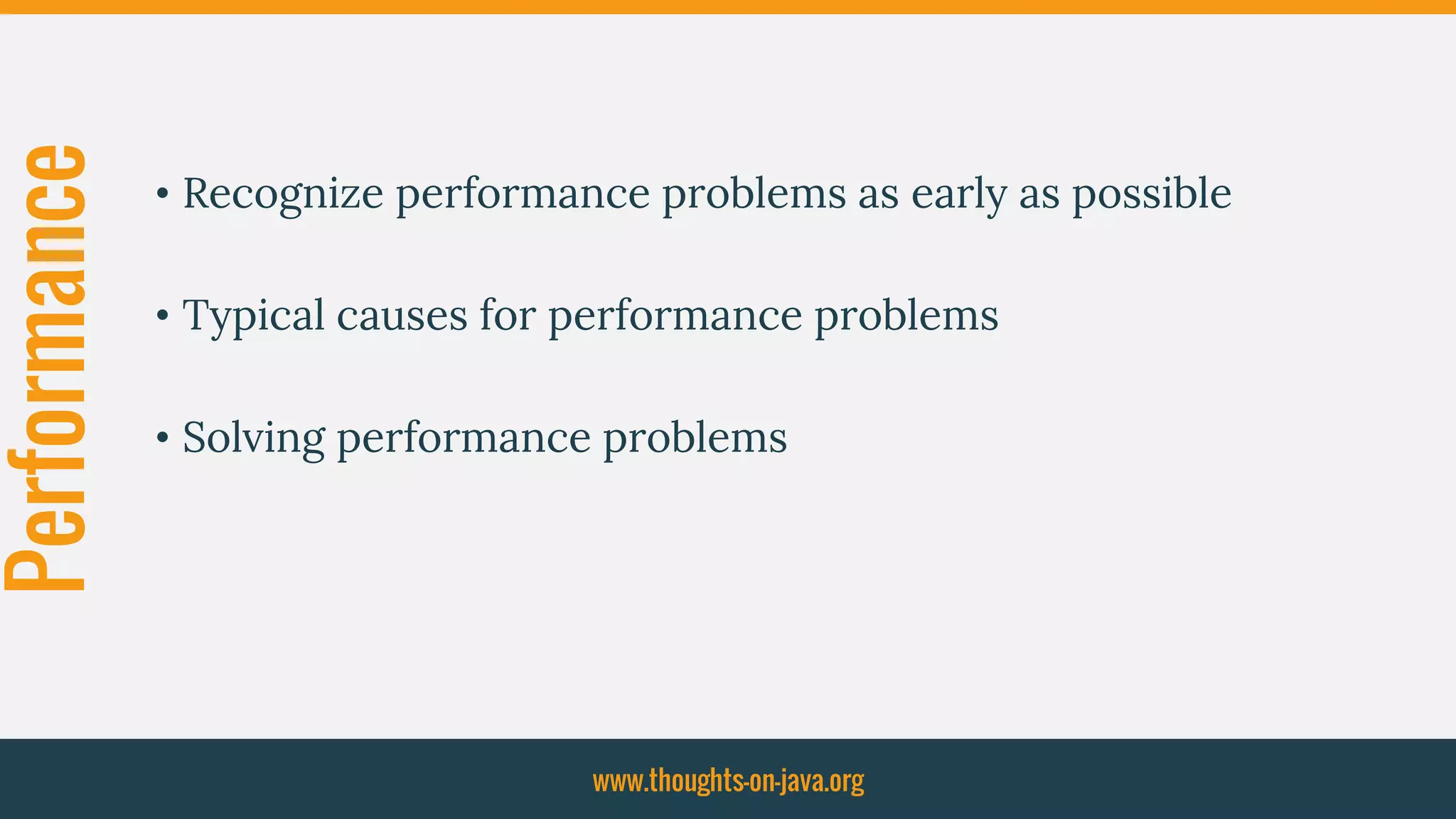 Performance

• Recognize performance problems as early as possible

• Typical causes for performance problems

• Solving performance problems

www.thoughts-on-java.org